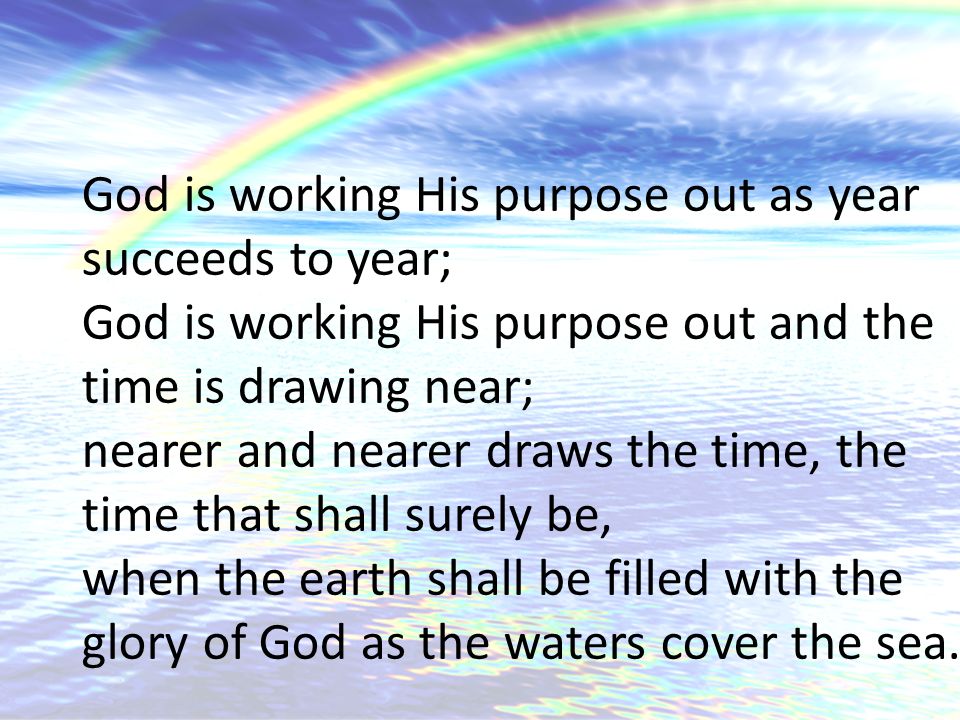 God is working His purpose out as year succeeds to year;
God is working His purpose out and the time is drawing near;
nearer and nearer draws the time, the time that shall surely be,
when the earth shall be filled with the glory of God as the waters cover the sea.